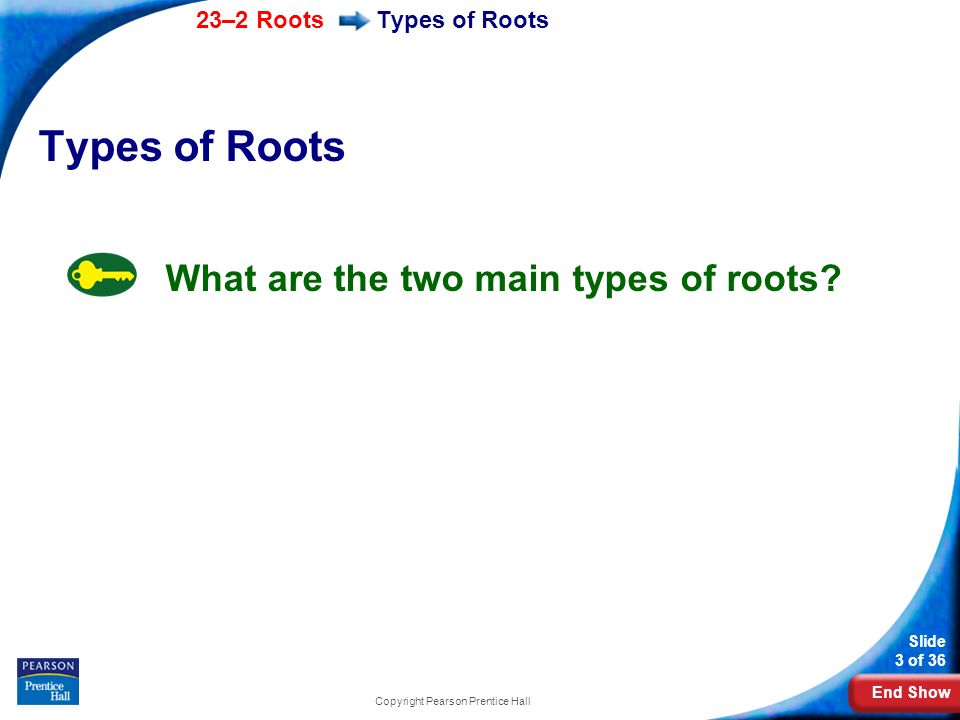 23–2 Roots Types of Roots

Types of Roots

What are the two main types of roots?

PEARSON
Prentice Hall

Copyright Pearson Prentice Hall

Slide
3 of 36

End Show